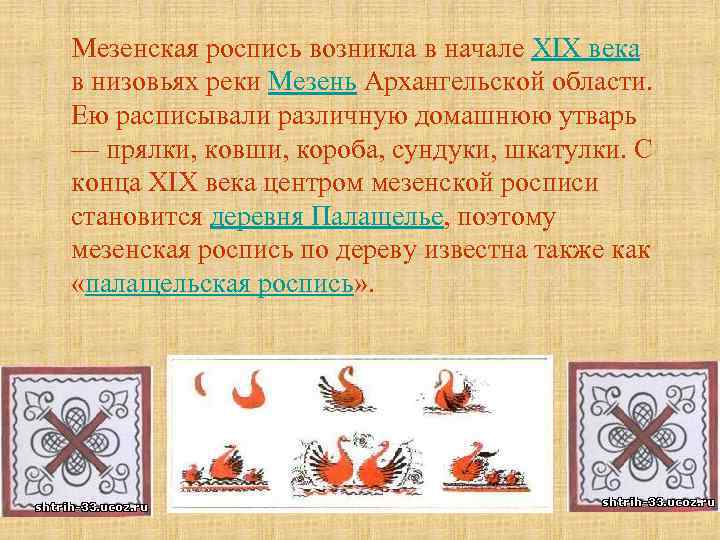 Мезенская роспись возникла в начале XIX века в низовьях реки Мезень Архангельской области. Ею расписывали различную домашнюю утварь — прялки, ковши, короба, сундуки, шкатулки. С конца XIX века центром мезенской росписи становится деревня Палащелье, поэтому мезенская роспись по дереву известна также как «палащельская роспись».

shtrih-33.ucoz.ru

shtrih-33.ucoz.ru